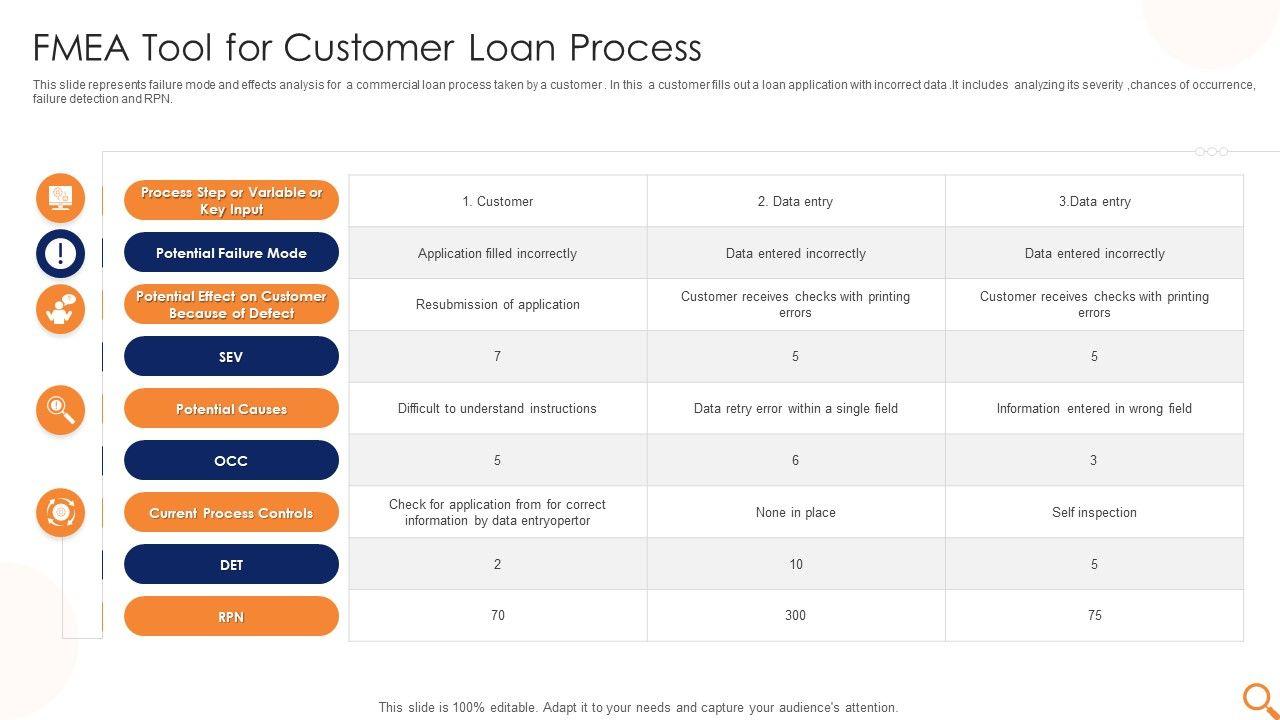 FMEA Tool for Customer Loan Process

This slide represents failure mode and effects analysis for a commercial loan process taken by a customer . In this a customer fills out a loan application with incorrect data .It includes analyzing its severity ,chances of occurrence, failure detection and RPN.

| Process Step or Variable or Key Input | 1. Customer | 2. Data entry | 3.Data entry |
|---|---|---|---|
| Potential Failure Mode | Application filled incorrectly | Data entered incorrectly | Data entered incorrectly |
| Potential Effect on Customer Because of Defect | Resubmission of application | Customer receives checks with printing errors | Customer receives checks with printing errors |
| SEV | 7 | 5 | 5 |
| Potential Causes | Difficult to understand instructions | Data retry error within a single field | Information entered in wrong field |
| OCC | 5 | 6 | 3 |
| Current Process Controls | Check for application from for correct information by data entryopertor | None in place | Self inspection |
| DET | 2 | 10 | 5 |
| RPN | 70 | 300 | 75 |

This slide is 100% editable. Adapt it to your needs and capture your audience's attention.